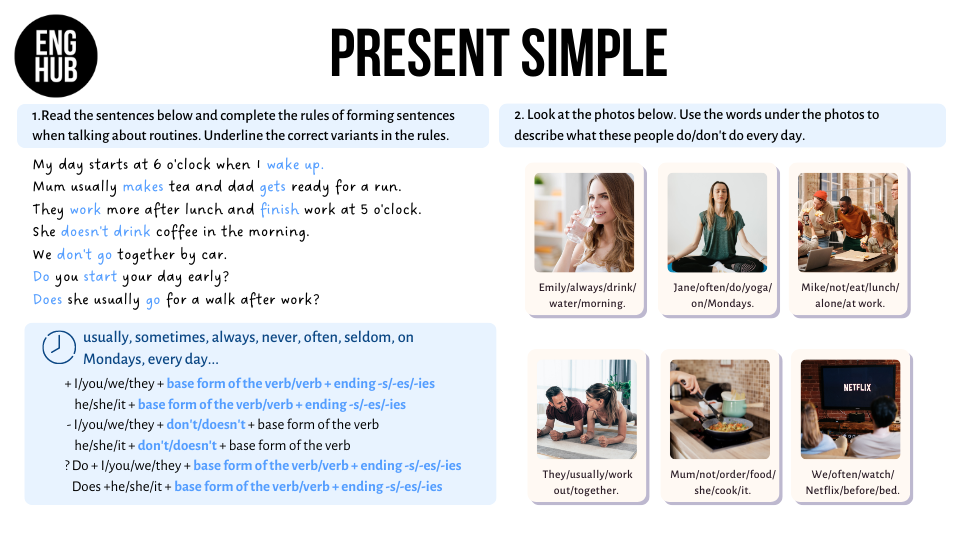 ENG HUB

PRESENT SIMPLE

1.Read the sentences below and complete the rules of forming sentences when talking about routines. Underline the correct variants in the rules.

My day starts at 6 o'clock when I wake up.
Mum usually makes tea and dad gets ready for a run.
They work more after lunch and finish work at 5 o'clock.
She doesn't drink coffee in the morning.
We don't go together by car.
Do you start your day early?
Does she usually go for a walk after work?

usually, sometimes, always, never, often, seldom, on Mondays, every day...

+ I/you/we/they + base form of the verb/verb + ending -s/-es/-ies
he/she/it + base form of the verb/verb + ending -s/-es/-ies
- I/you/we/they + don't/doesn't + base form of the verb
he/she/it + don't/doesn't + base form of the verb
? Do + I/you/we/they + base form of the verb/verb + ending -s/-es/-ies
Does +he/she/it + base form of the verb/verb + ending -s/-es/-ies

2. Look at the photos below. Use the words under the photos to describe what these people do/don't do every day.

Emily/always/drink/water/morning.

Jane/often/do/yoga/on/Mondays.

Mike/not/eat/lunch/alone/at work.

They/usually/work out/together.

Mum/not/order/food/she/cook/it.

NETFLIX

We/often/watch/Netflix/before/bed.